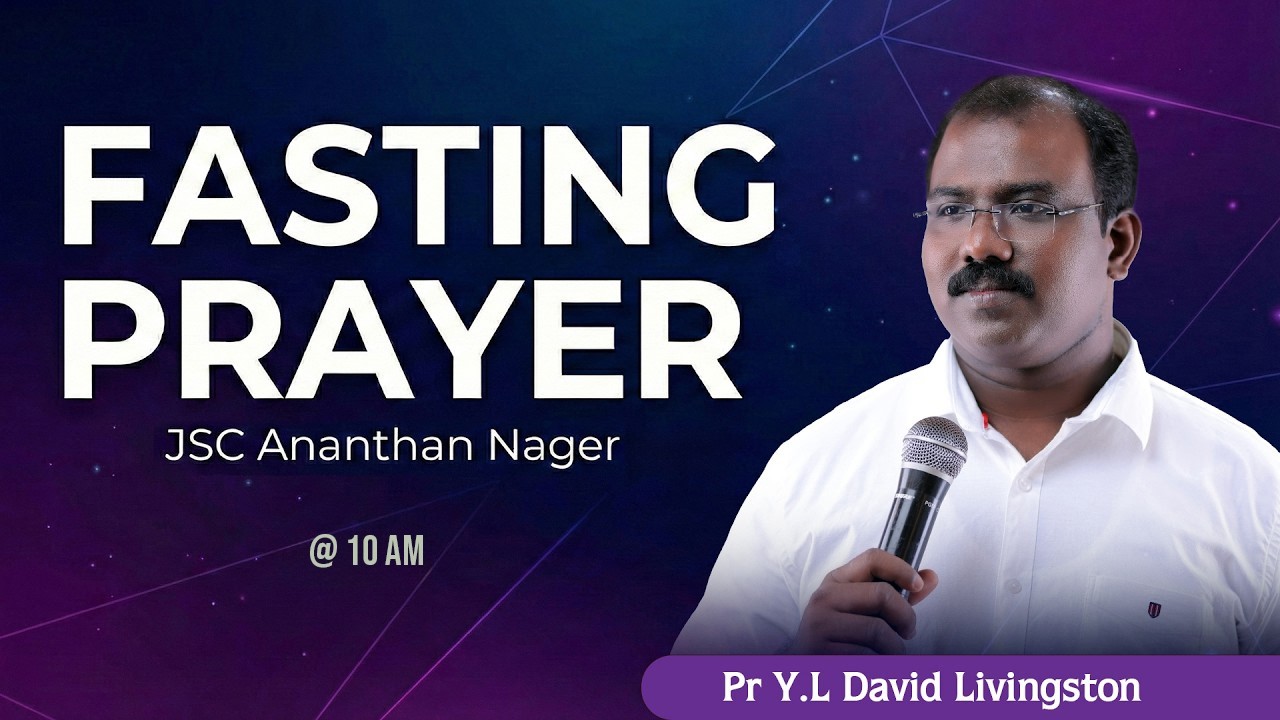 FASTING PRAYER

JSC Ananthan Nager

@ 10 AM

Pr Y.L David Livingston